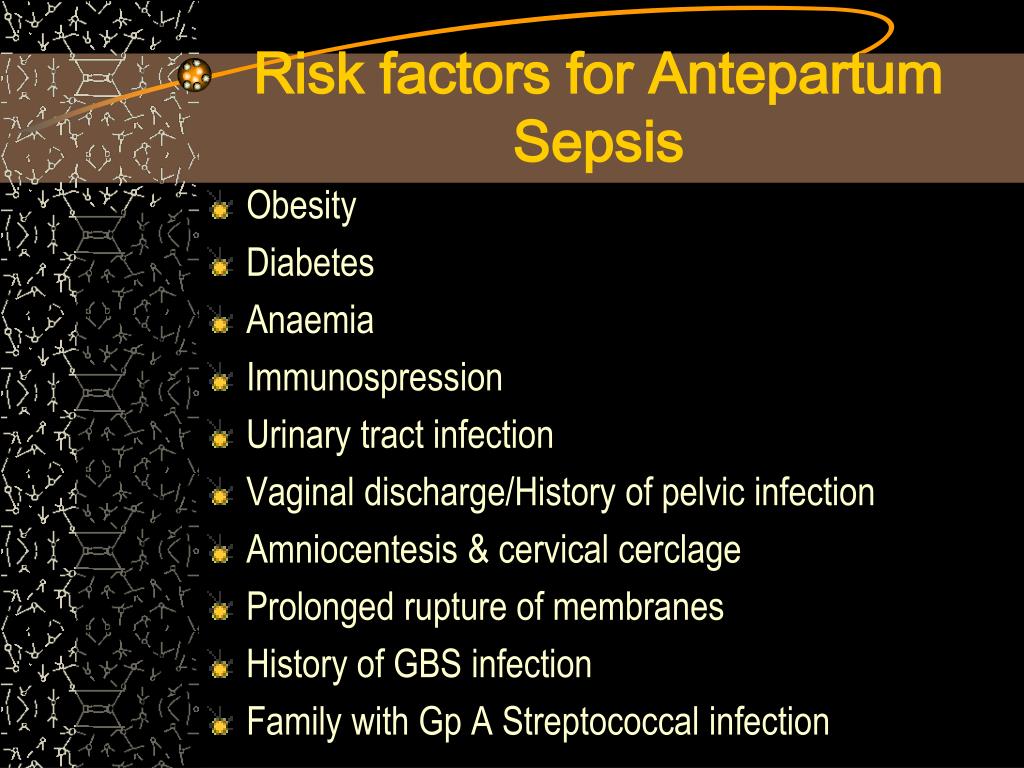 Risk factors for Antepartum Sepsis

Obesity
Diabetes
Anaemia
Immunospression
Urinary tract infection
Vaginal discharge/History of pelvic infection
Amniocentesis & cervical cerclage
Prolonged rupture of membranes
History of GBS infection
Family with Gp A Streptococcal infection